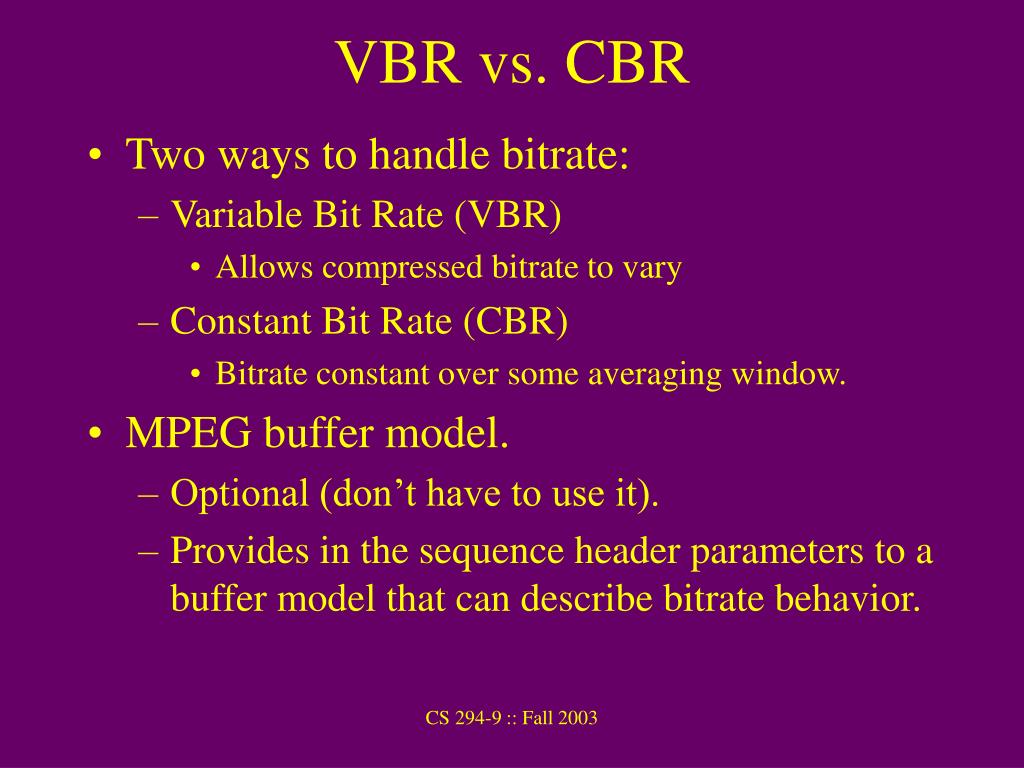 VBR vs. CBR

• Two ways to handle bitrate:
– Variable Bit Rate (VBR)
• Allows compressed bitrate to vary
– Constant Bit Rate (CBR)
• Bitrate constant over some averaging window.

• MPEG buffer model.
– Optional (don’t have to use it).
– Provides in the sequence header parameters to a buffer model that can describe bitrate behavior.

CS 294-9 :: Fall 2003